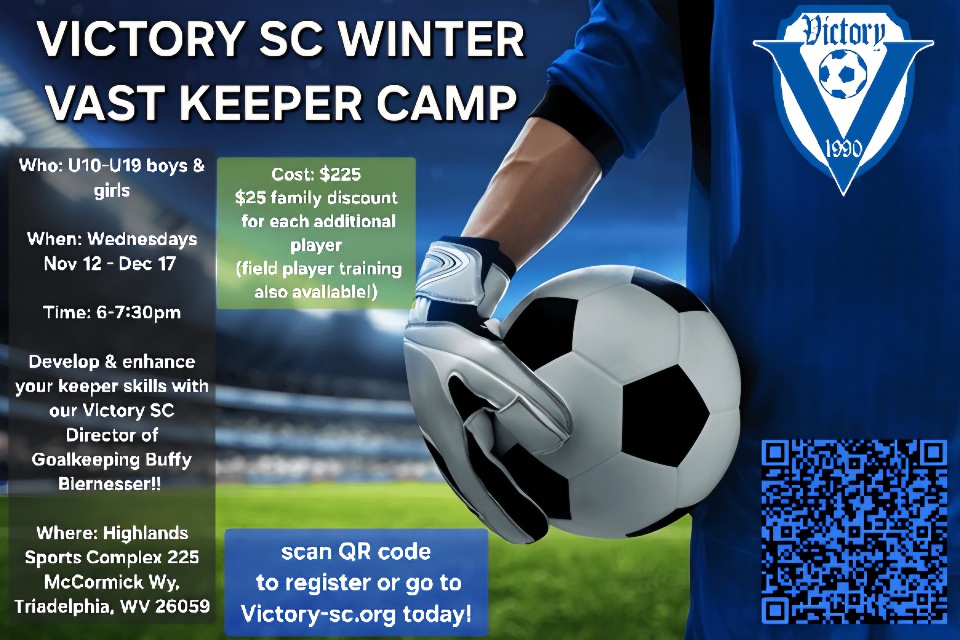 VICTORY SC WINTER VAST KEEPER CAMP

Victory
1990

Who: U10-U19 boys & girls

When: Wednesdays Nov 12 - Dec 17

Time: 6-7:30pm

Develop & enhance your keeper skills with our Victory SC Director of Goalkeeping Buffy Biernesser!!

Where: Highlands Sports Complex 225 McCormick Wy, Triadelphia, WV 26059

Cost: $225
$25 family discount for each additional player
(field player training also available!)

scan QR code to register or go to Victory-sc.org today!